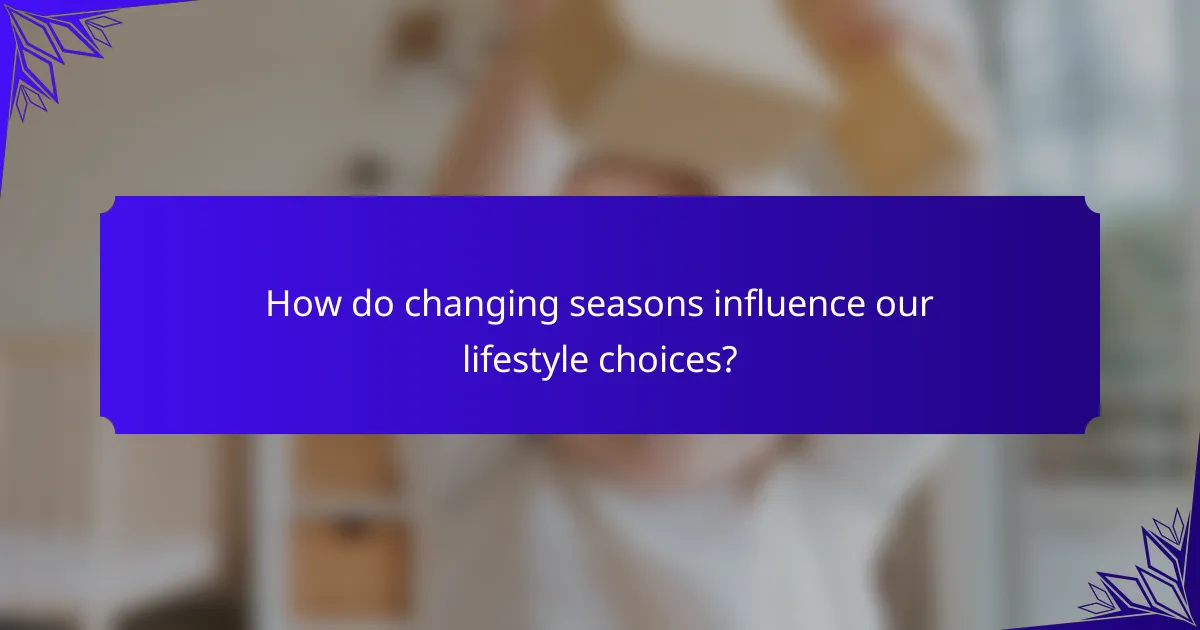 How do changing seasons influence our lifestyle choices?